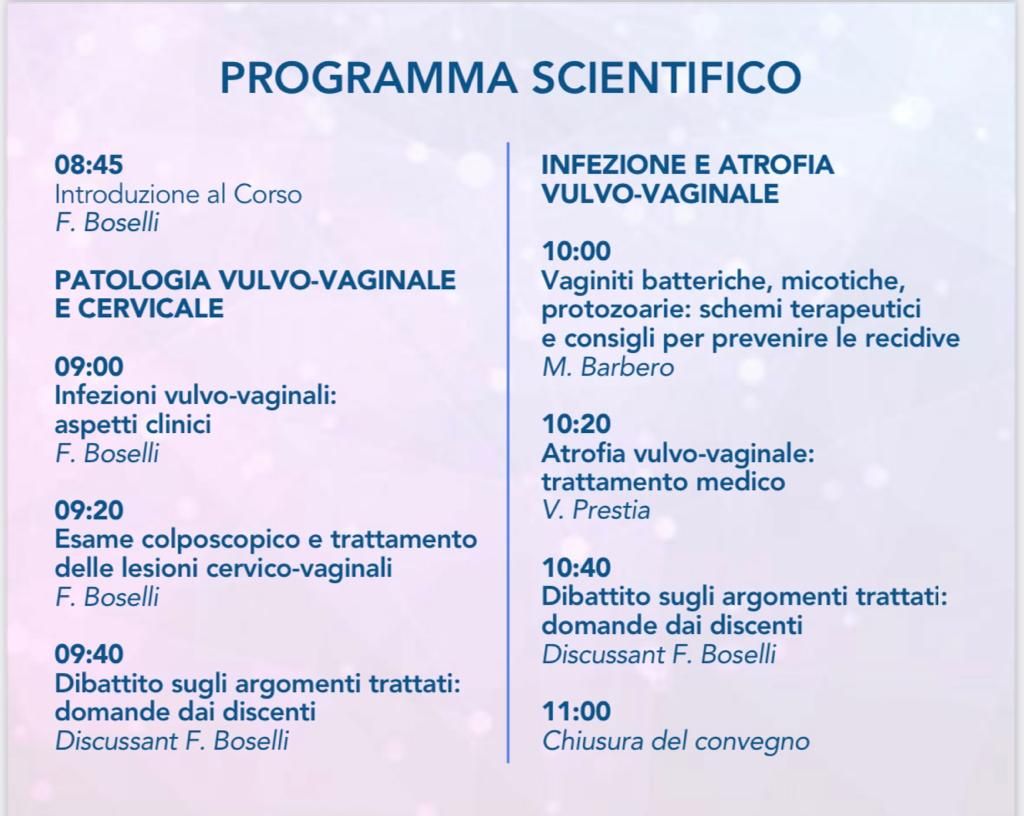 PROGRAMMA SCIENTIFICO

08:45
Introduzione al Corso
F. Boselli

PATOLOGIA VULVO-VAGINALE E CERVICALE

09:00
Infezioni vulvo-vaginali: aspetti clinici
F. Boselli

09:20
Esame colposcopico e trattamento delle lesioni cervico-vaginali
F. Boselli

09:40
Dibattito sugli argomenti trattati: domande dai discenti
Discussant F. Boselli

INFEZIONE E ATROFIA VULVO-VAGINALE

10:00
Vaginiti batteriche, micotiche, protozoarie: schemi terapeutici e consigli per prevenire le recidive
M. Barbero

10:20
Atrofia vulvo-vaginale: trattamento medico
V. Prestia

10:40
Dibattito sugli argomenti trattati: domande dai discenti
Discussant F. Boselli

11:00
Chiusura del convegno